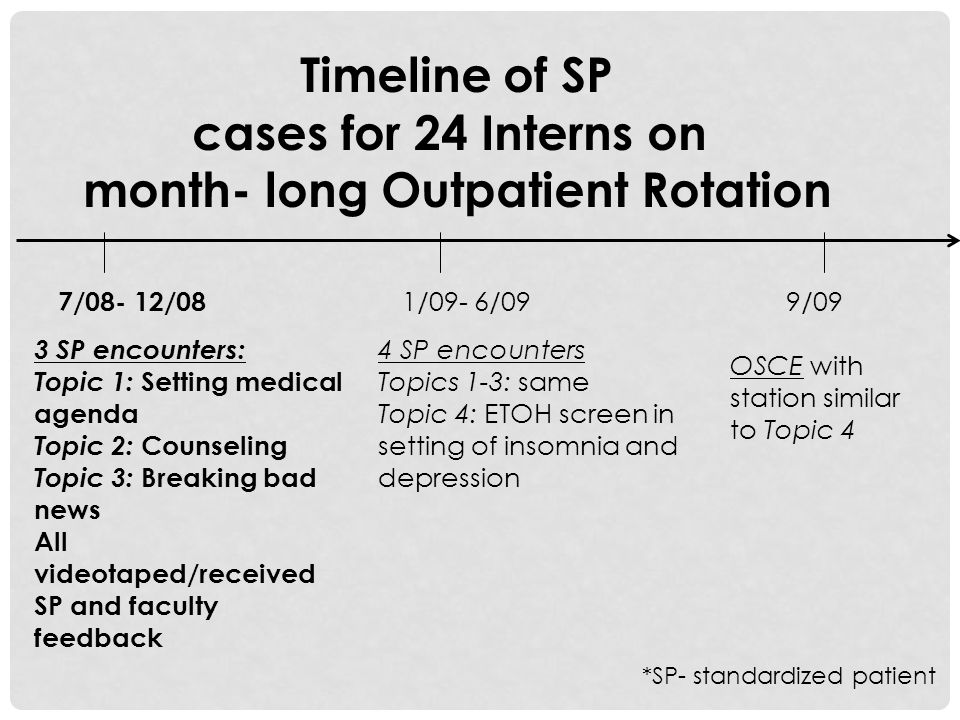 Timeline of SP cases for 24 Interns on month- long Outpatient Rotation

7/08- 12/08

3 SP encounters:
Topic 1: Setting medical agenda
Topic 2: Counseling
Topic 3: Breaking bad news
All videotaped/received SP and faculty feedback

1/09- 6/09

4 SP encounters
Topics 1-3: same
Topic 4: ETOH screen in setting of insomnia and depression

9/09

OSCE with station similar to Topic 4

*SP- standardized patient